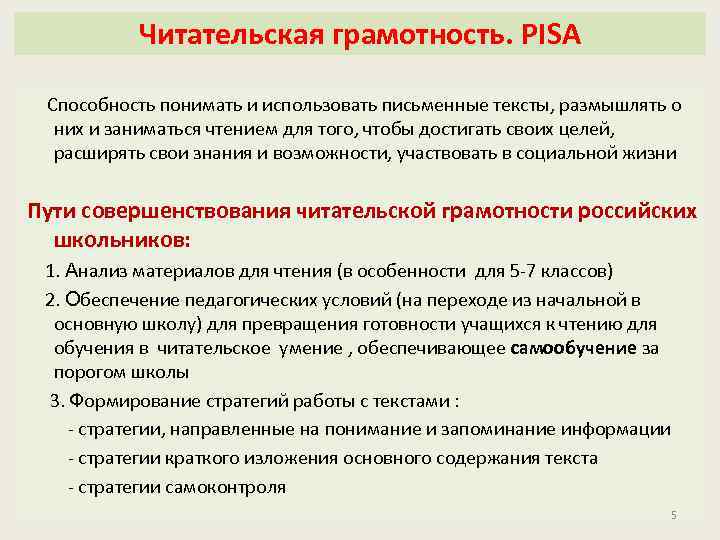 Читательская грамотность. PISA

Способность понимать и использовать письменные тексты, размышлять о них и заниматься чтением для того, чтобы достигать своих целей, расширять свои знания и возможности, участвовать в социальной жизни

Пути совершенствования читательской грамотности российских школьников:

1. Анализ материалов для чтения (в особенности для 5-7 классов)

2. Обеспечение педагогических условий (на переходе из начальной в основную школу) для превращения готовности учащихся к чтению для обучения в читательское умение , обеспечивающее самообучение за порогом школы

3. Формирование стратегий работы с текстами :

- стратегии, направленные на понимание и запоминание информации

- стратегии краткого изложения основного содержания текста

- стратегии самоконтроля

5